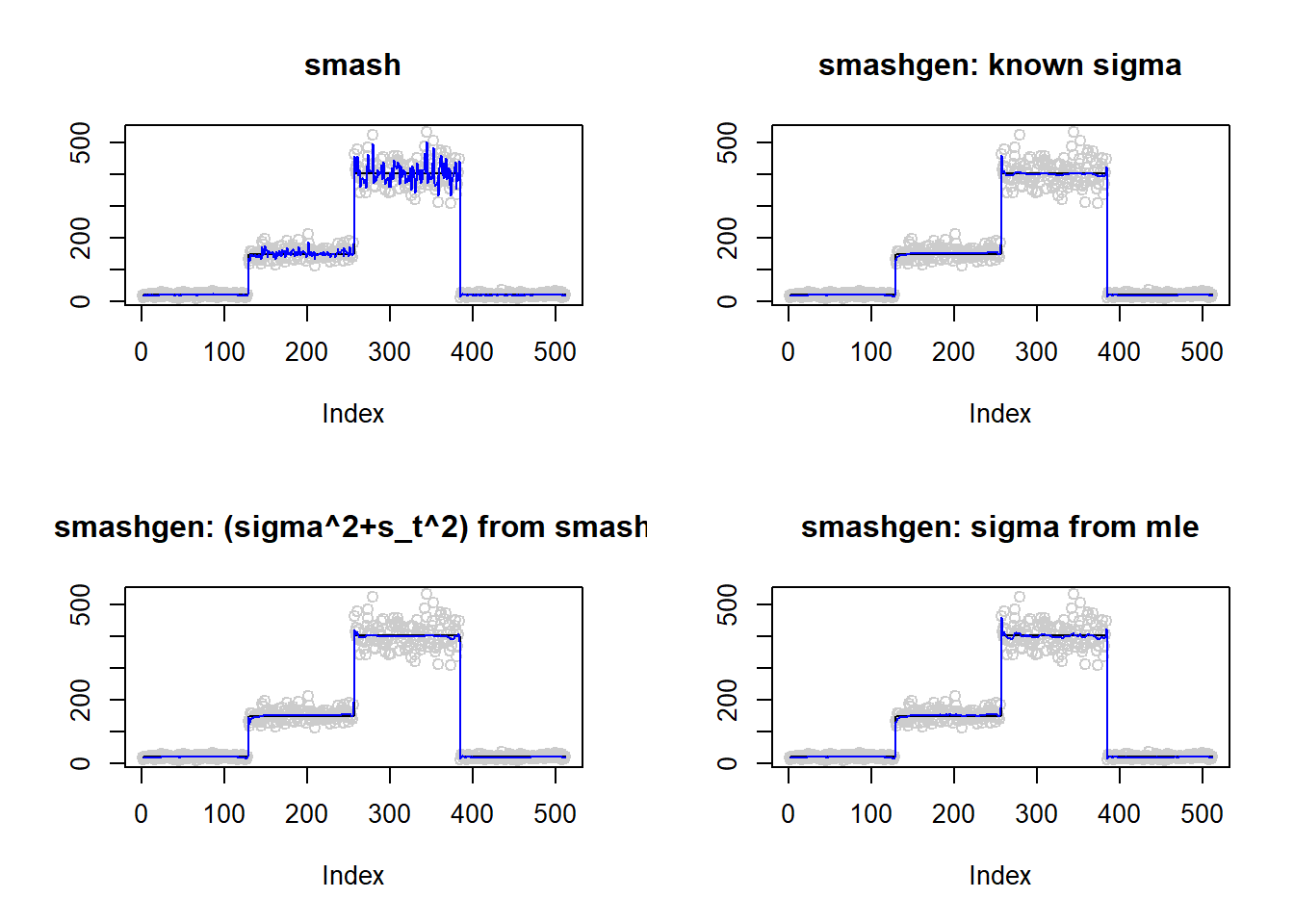 smash

500
200
0

0 100 200 300 400 500

Index

smashgen: known sigma

500
200
0

0 100 200 300 400 500

Index

smashgen: (sigma^2+s_t^2) from smash

500
200
0

0 100 200 300 400 500

Index

smashgen: sigma from mle

500
200
0

0 100 200 300 400 500

Index